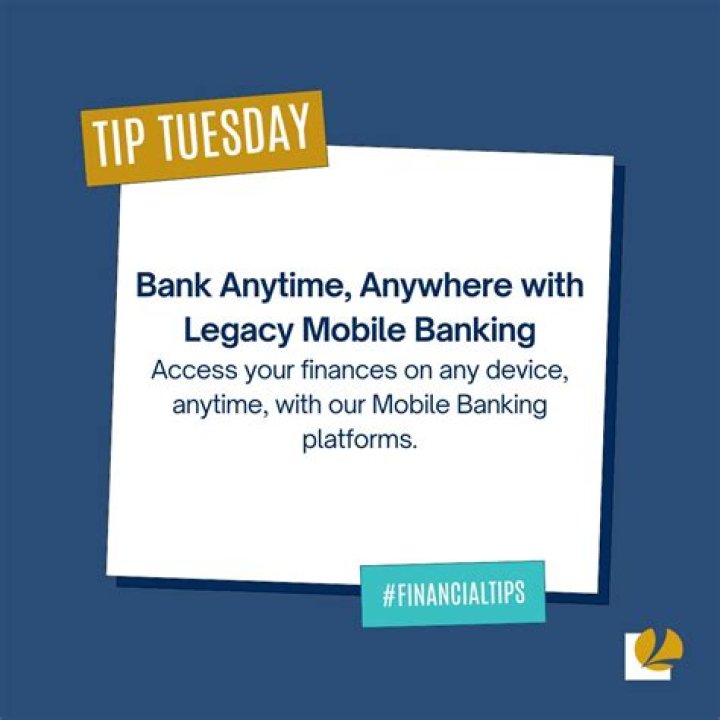 TIP TUESDAY

Bank Anytime, Anywhere with Legacy Mobile Banking

Access your finances on any device, anytime, with our Mobile Banking platforms.

#FINANCIALTIPS